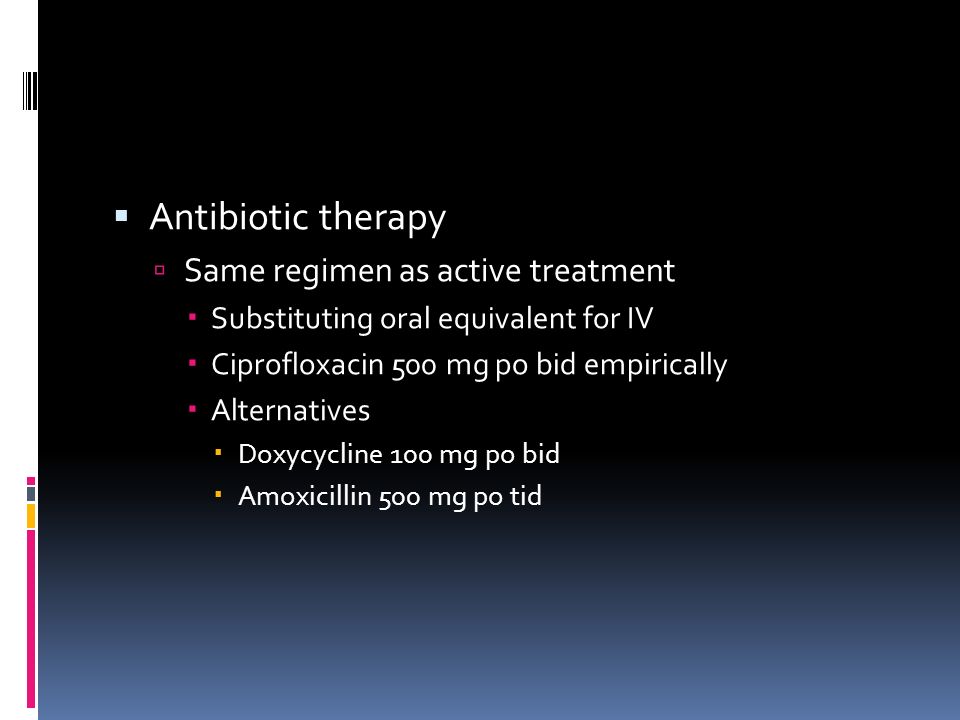 Antibiotic therapy

Same regimen as active treatment

Substituting oral equivalent for IV

Ciprofloxacin 500 mg po bid empirically

Alternatives

Doxycycline 100 mg po bid

Amoxicillin 500 mg po tid